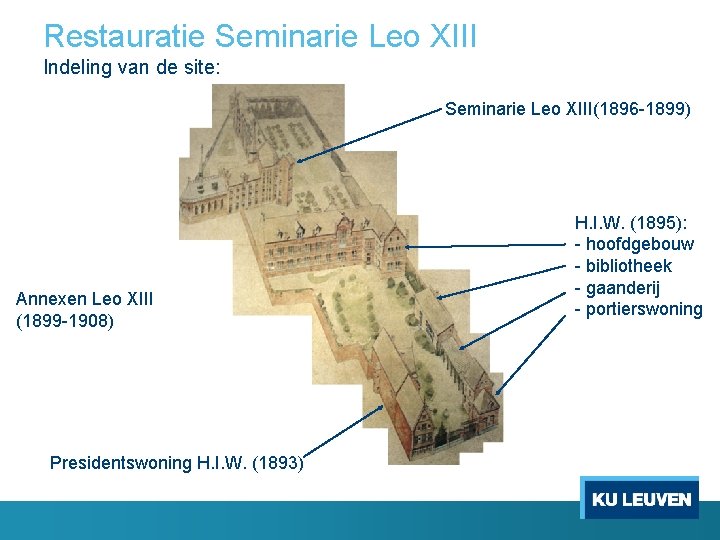 Restauratie Seminarie Leo XIII
Indeling van de site:

Seminarie Leo XIII(1896-1899)

H.I.W. (1895):
- hoofdgebouw
- bibliotheek
- gaanderij
- portierswoning

Annexen Leo XIII
(1899-1908)

Presidentswoning H.I.W. (1893)

KU LEUVEN